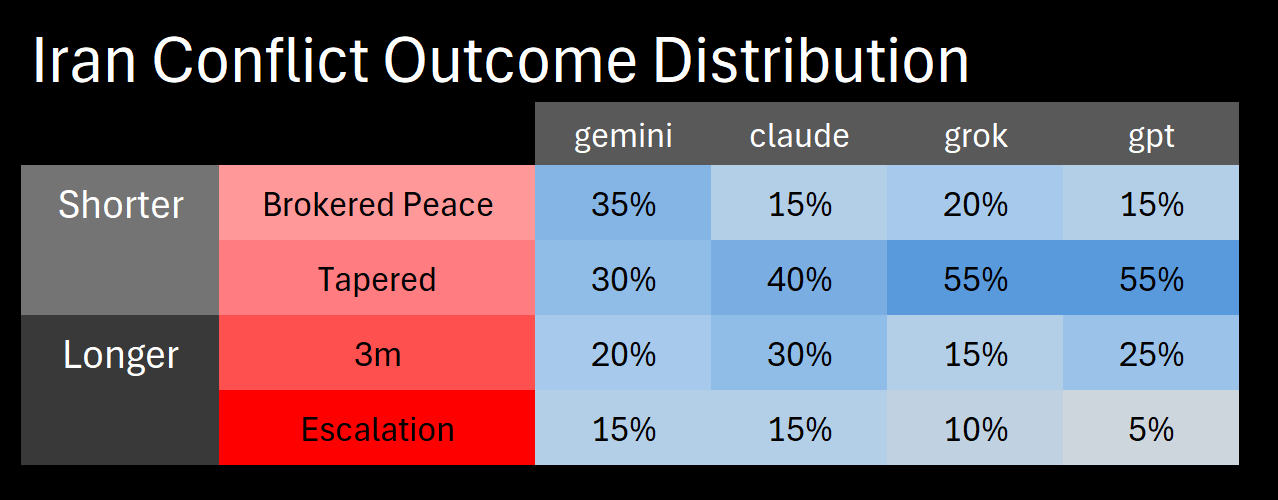 Iran Conflict Outcome Distribution

| | | gemini | claude | grok | gpt |
|---|---|---|---|---|---|
| Shorter | Brokered Peace | 35% | 15% | 20% | 15% |
| | Tapered | 30% | 40% | 55% | 55% |
| Longer | 3m | 20% | 30% | 15% | 25% |
| | Escalation | 15% | 15% | 10% | 5% |